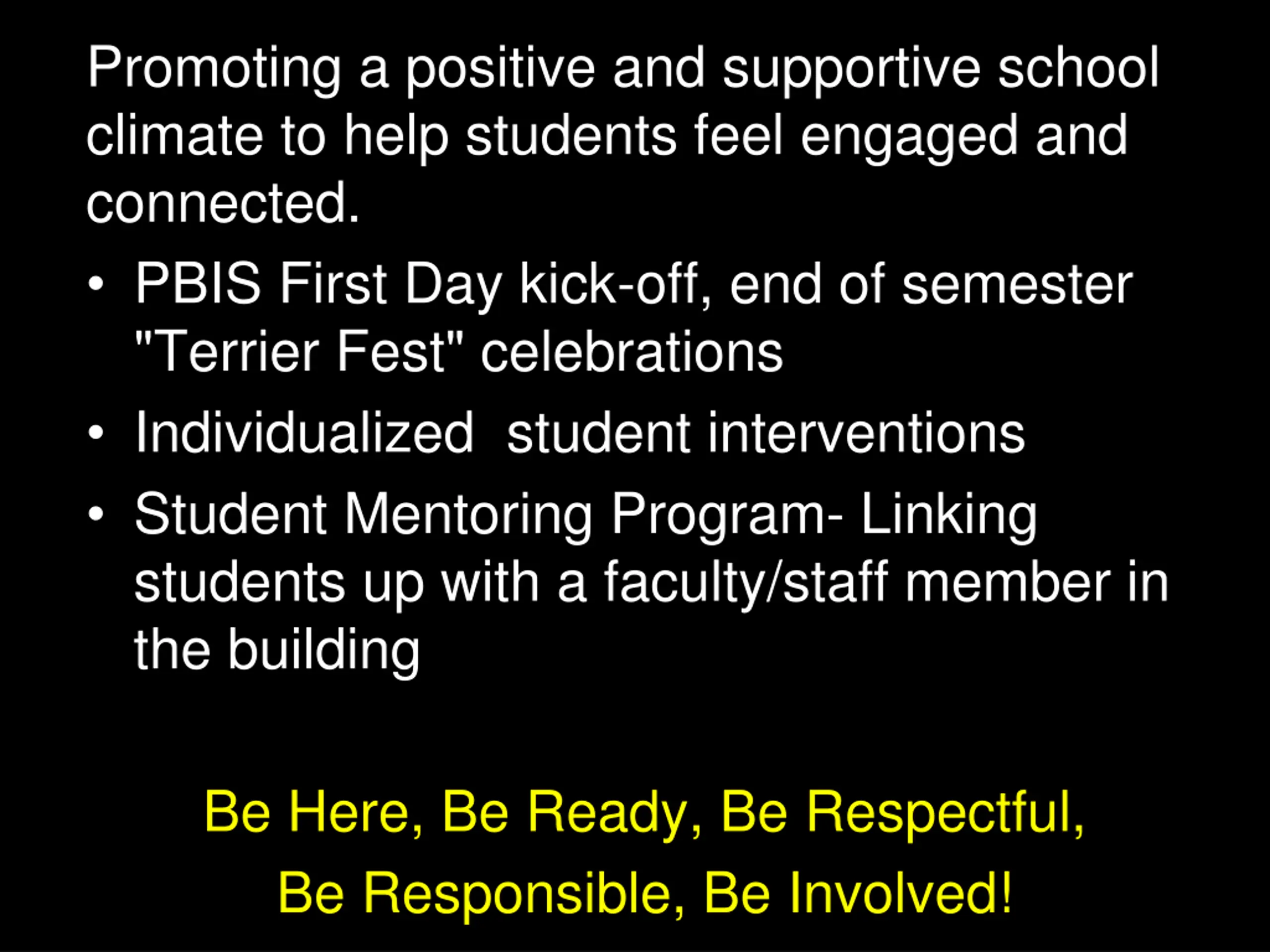 Promoting a positive and supportive school climate to help students feel engaged and connected.

• PBIS First Day kick-off, end of semester "Terrier Fest" celebrations
• Individualized  student interventions
• Student Mentoring Program- Linking students up with a faculty/staff member in the building

Be Here, Be Ready, Be Respectful,
Be Responsible, Be Involved!